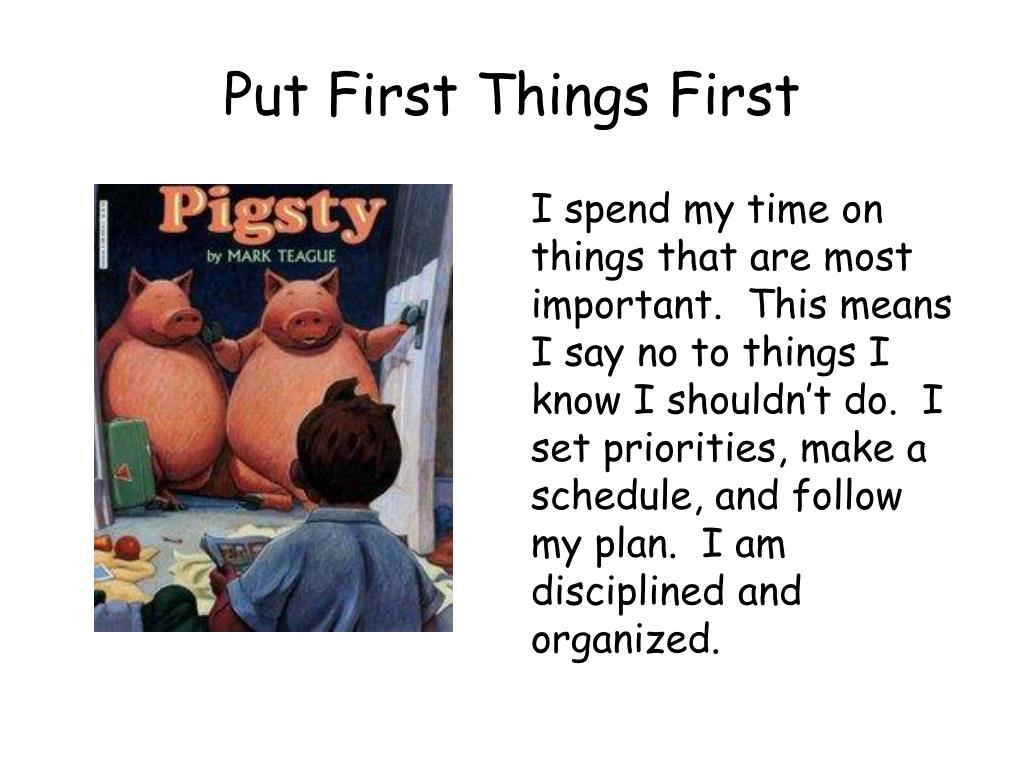 Put First Things First

Pigsty
by MARK TEAGUE

I spend my time on things that are most important. This means I say no to things I know I shouldn't do. I set priorities, make a schedule, and follow my plan. I am disciplined and organized.